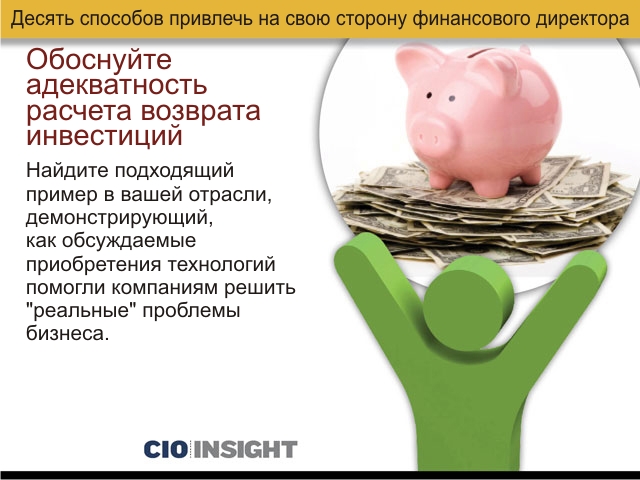 Десять способов привлечь на свою сторону финансового директора

Обоснуйте адекватность расчета возврата инвестиций

Найдите подходящий пример в вашей отрасли, демонстрирующий, как обсуждаемые приобретения технологий помогли компаниям решить "реальные" проблемы бизнеса.

CIO INSIGHT